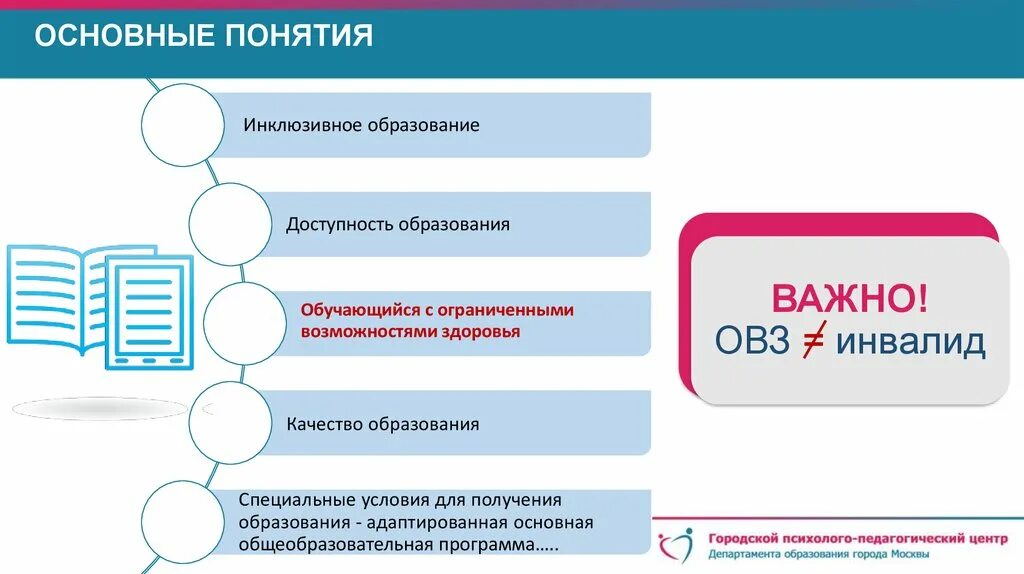 ОСНОВНЫЕ ПОНЯТИЯ

Инклюзивное образование

Доступность образования

Обучающийся с ограниченными возможностями здоровья

Качество образования

Специальные условия для получения образования - адаптированная основная общеобразовательная программа…..

ВАЖНО!
ОВЗ $\neq$ инвалид

Городской психолого-педагогический центр
Департамента образования города Москвы